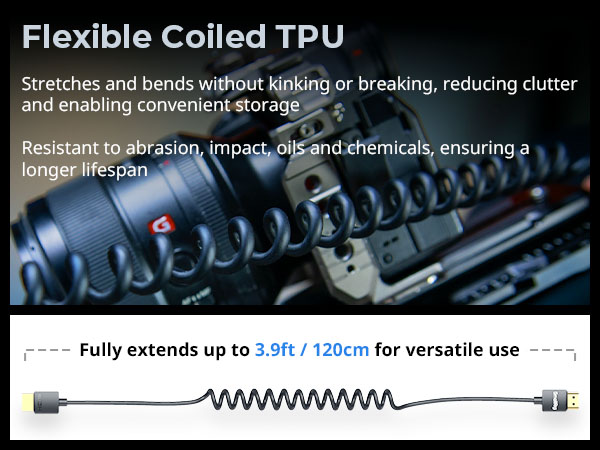 Flexible Coiled TPU

Stretches and bends without kinking or breaking, reducing clutter and enabling convenient storage

Resistant to abrasion, impact, oils and chemicals, ensuring a longer lifespan

G

Fully extends up to 3.9ft / 120cm for versatile use